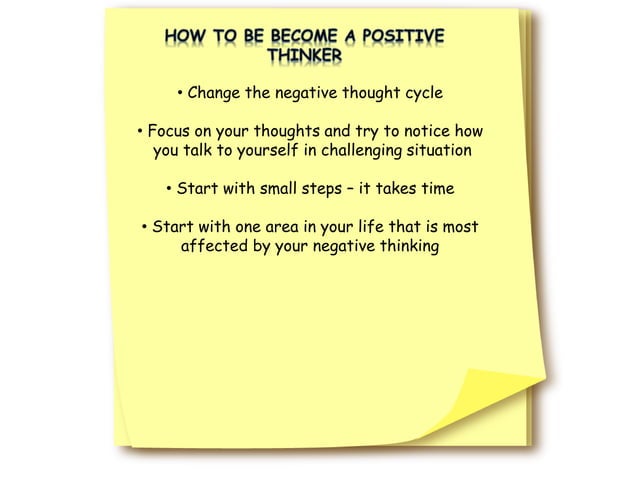 HOW TO BE BECOME A POSITIVE THINKER

• Change the negative thought cycle

• Focus on your thoughts and try to notice how you talk to yourself in challenging situation

• Start with small steps – it takes time

• Start with one area in your life that is most affected by your negative thinking